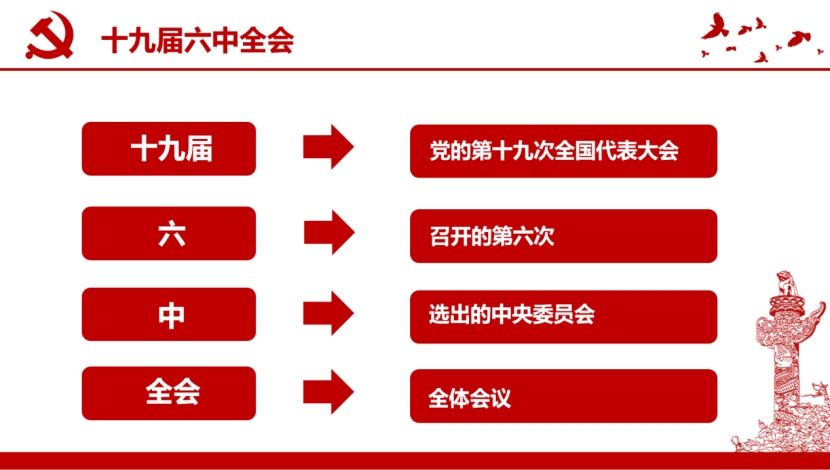 十九届六中全会

十九届

党的第十九次全国代表大会

六

召开的第六次

中

选出的中央委员会

全会

全体会议